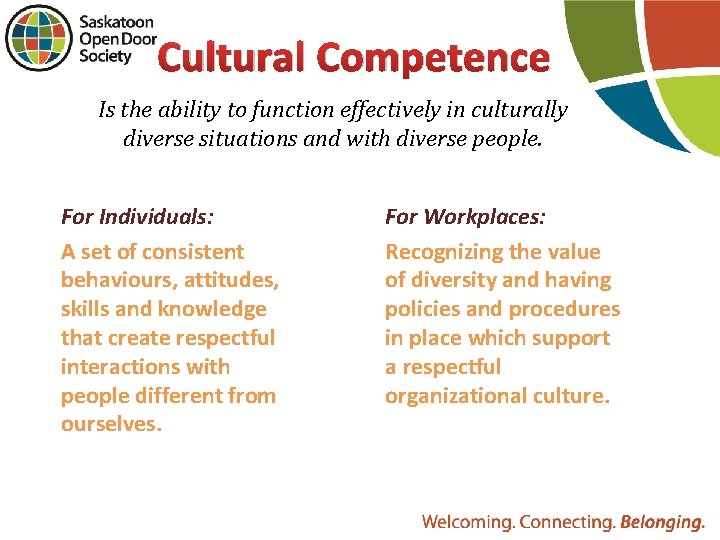 Saskatoon Open Door Society

Cultural Competence

Is the ability to function effectively in culturally diverse situations and with diverse people.

For Individuals:

A set of consistent behaviours, attitudes, skills and knowledge that create respectful interactions with people different from ourselves.

For Workplaces:

Recognizing the value of diversity and having policies and procedures in place which support a respectful organizational culture.

Welcoming. Connecting. Belonging.